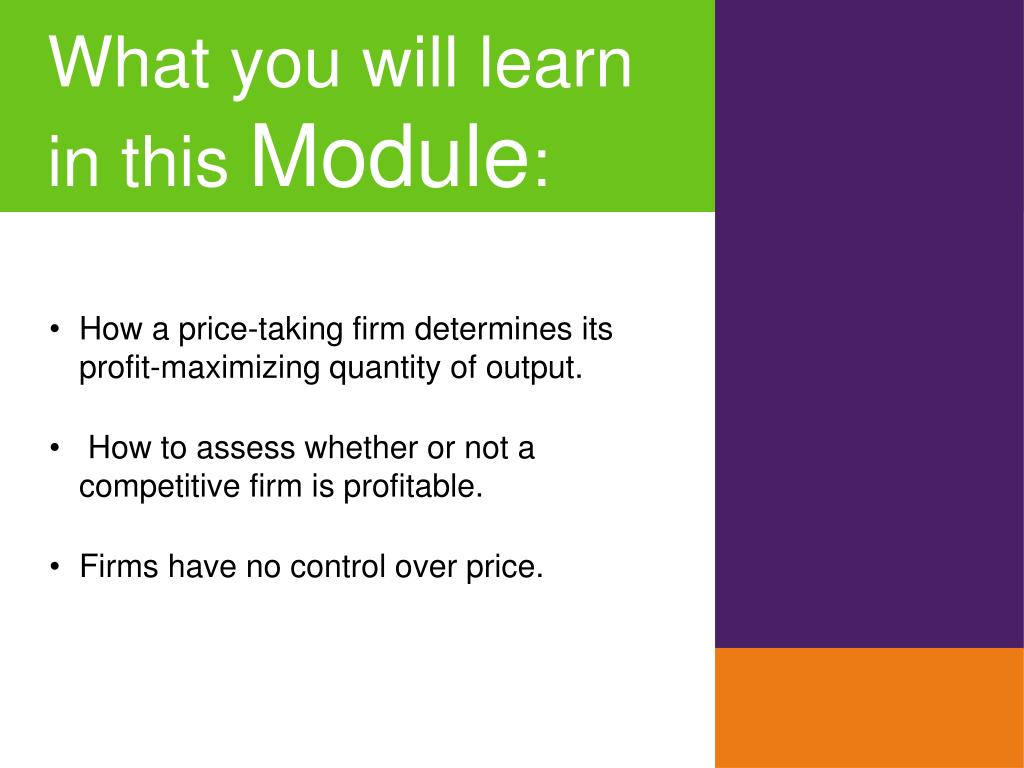 What you will learn in this Module:

• How a price-taking firm determines its profit-maximizing quantity of output.

• How to assess whether or not a competitive firm is profitable.

• Firms have no control over price.